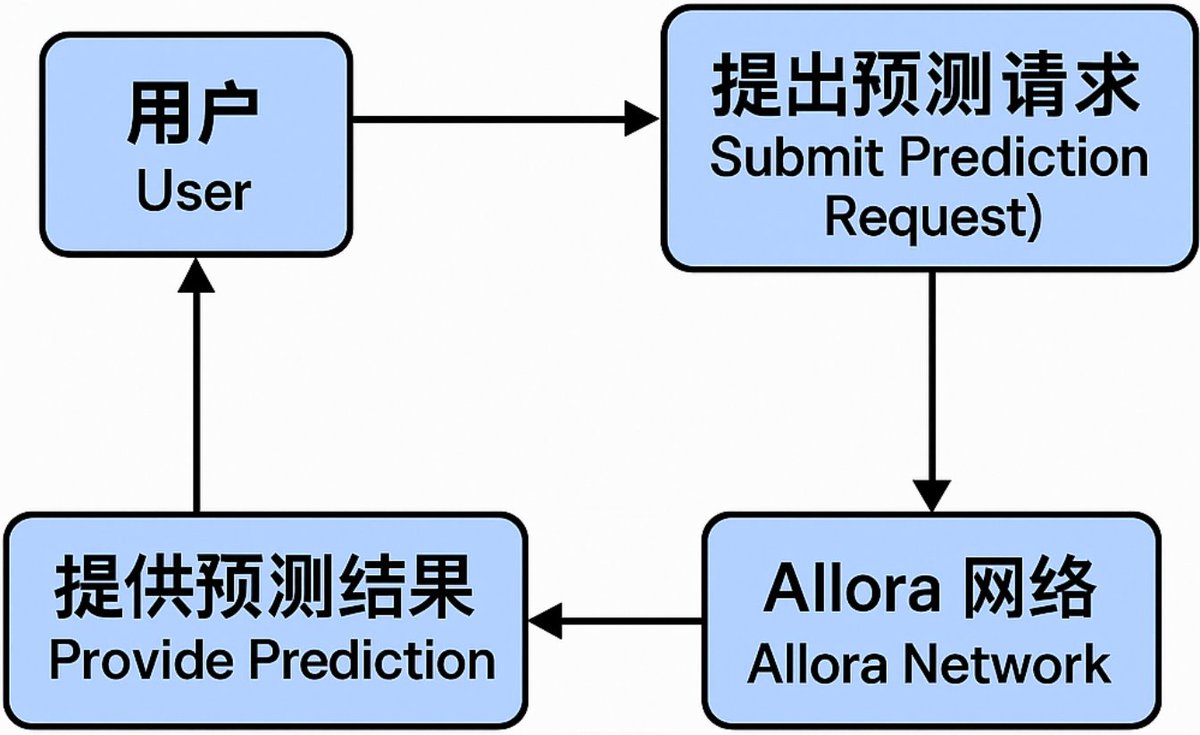 用户
User

提出预测请求
Submit Prediction Request)

Allora 网络
Allora Network

提供预测结果
Provide Prediction